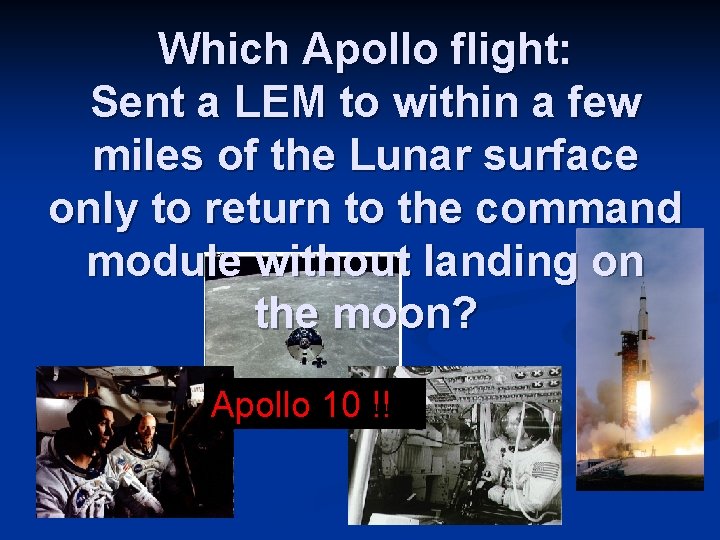 Which Apollo flight:
Sent a LEM to within a few miles of the Lunar surface only to return to the command module without landing on the moon?

Apollo 10 !!